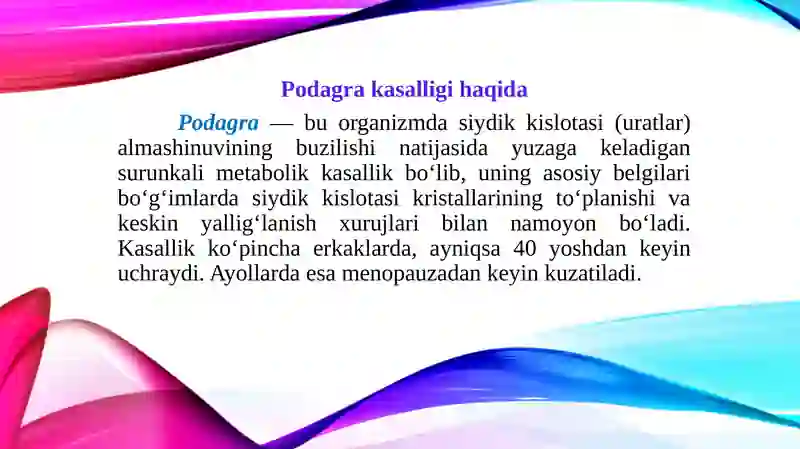 Podagra kasalligi haqida

Podagra — bu organizmda siydik kislotasi (uratlar) almashinuvining buzilishi natijasida yuzaga keladigan surunkali metabolik kasallik bo‘lib, uning asosiy belgilari bo‘g‘imlarda siydik kislotasi kristallarining to‘planishi va keskin yallig‘lanish xurujlari bilan namoyon bo‘ladi. Kasallik ko‘pincha erkaklarda, ayniqsa 40 yoshdan keyin uchraydi. Ayollarda esa menopauzadan keyin kuzatiladi.